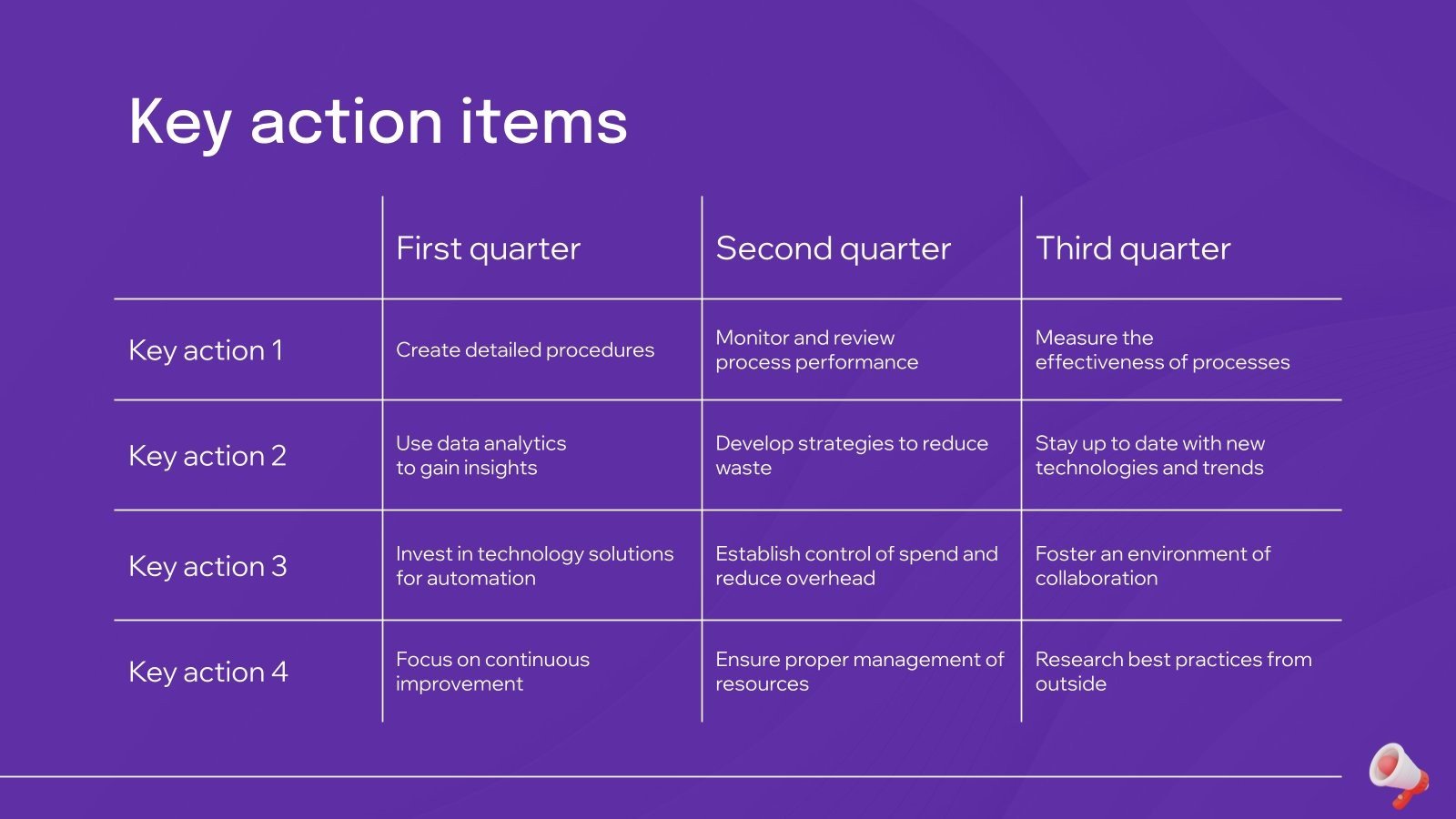 Key action items

| | First quarter | Second quarter | Third quarter |
|---|---|---|---|
| Key action 1 | Create detailed procedures | Monitor and review process performance | Measure the effectiveness of processes |
| Key action 2 | Use data analytics to gain insights | Develop strategies to reduce waste | Stay up to date with new technologies and trends |
| Key action 3 | Invest in technology solutions for automation | Establish control of spend and reduce overhead | Foster an environment of collaboration |
| Key action 4 | Focus on continuous improvement | Ensure proper management of resources | Research best practices from outside |